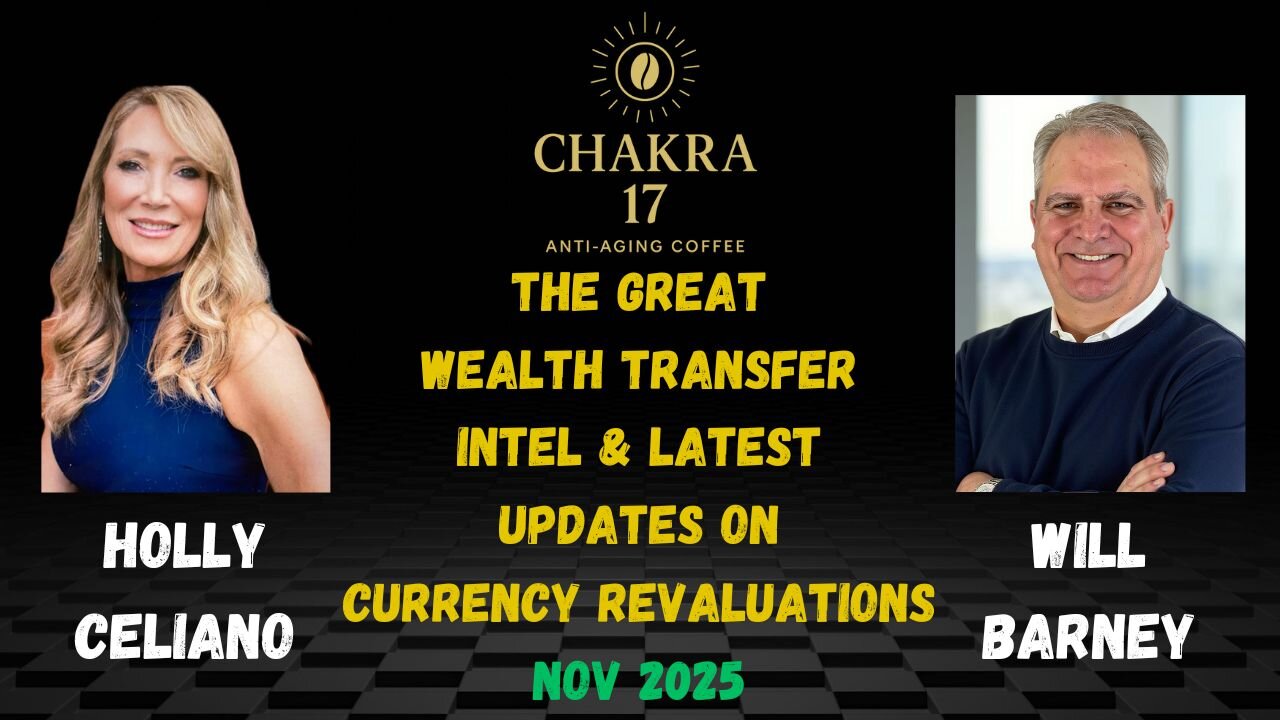 CHAKRA
17
ANTI-AGING COFFEE

THE GREAT
WEALTH TRANSFER
INTEL & LATEST
UPDATES ON
CURRENCY REVALUATIONS

NOV 2025

HOLLY
CELIANO

WILL
BARNEY